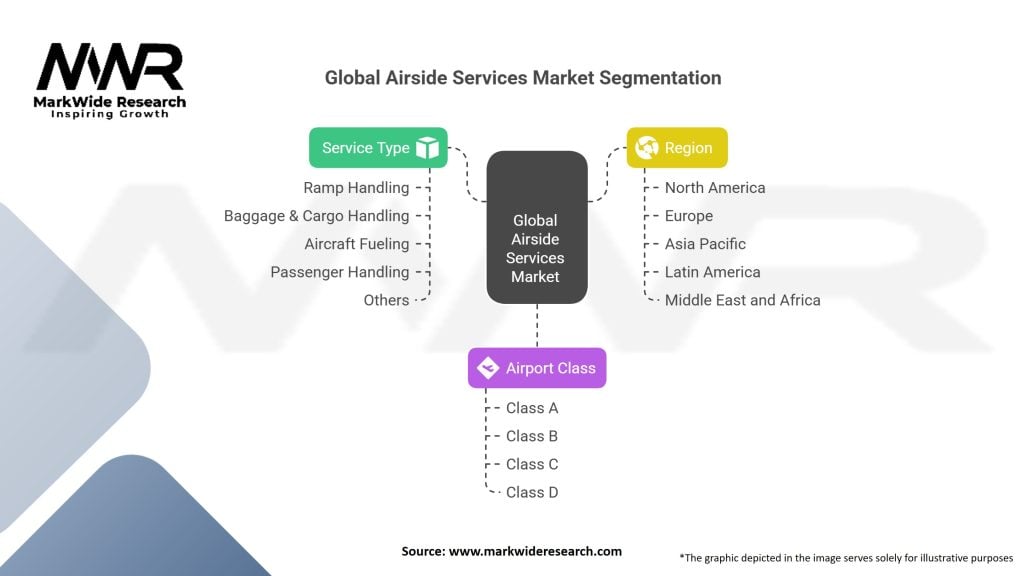 MWR
MarkWide Research
Inspiring Growth

Global Airside Services Market Segmentation

Service Type
Ramp Handling
Baggage & Cargo Handling
Aircraft Fueling
Passenger Handling
Others

Global Airside Services Market

Region
North America
Europe
Asia Pacific
Latin America
Middle East and Africa

Airport Class
Class A
Class B
Class C
Class D

Source: www.markwideresearch.com

*The graphic depicted in the image serves solely for illustrative purposes